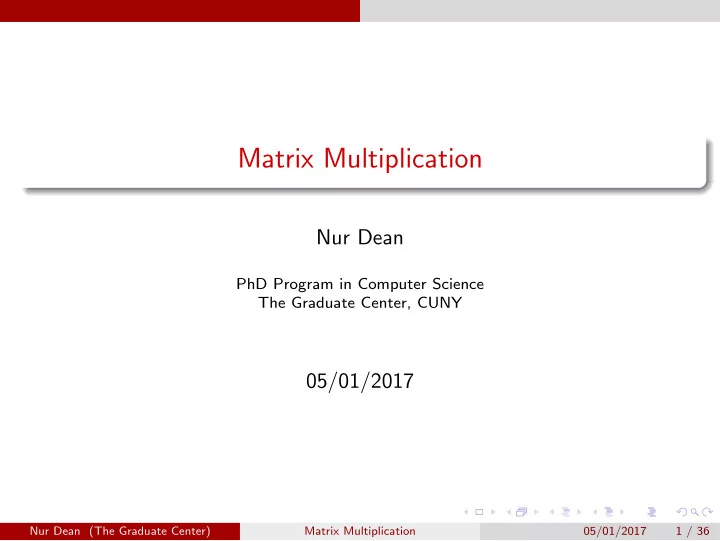 Matrix Multiplication

Nur Dean

PhD Program in Computer Science
The Graduate Center, CUNY

05/01/2017

Nur Dean (The Graduate Center) Matrix Multiplication 05/01/2017 1 / 36